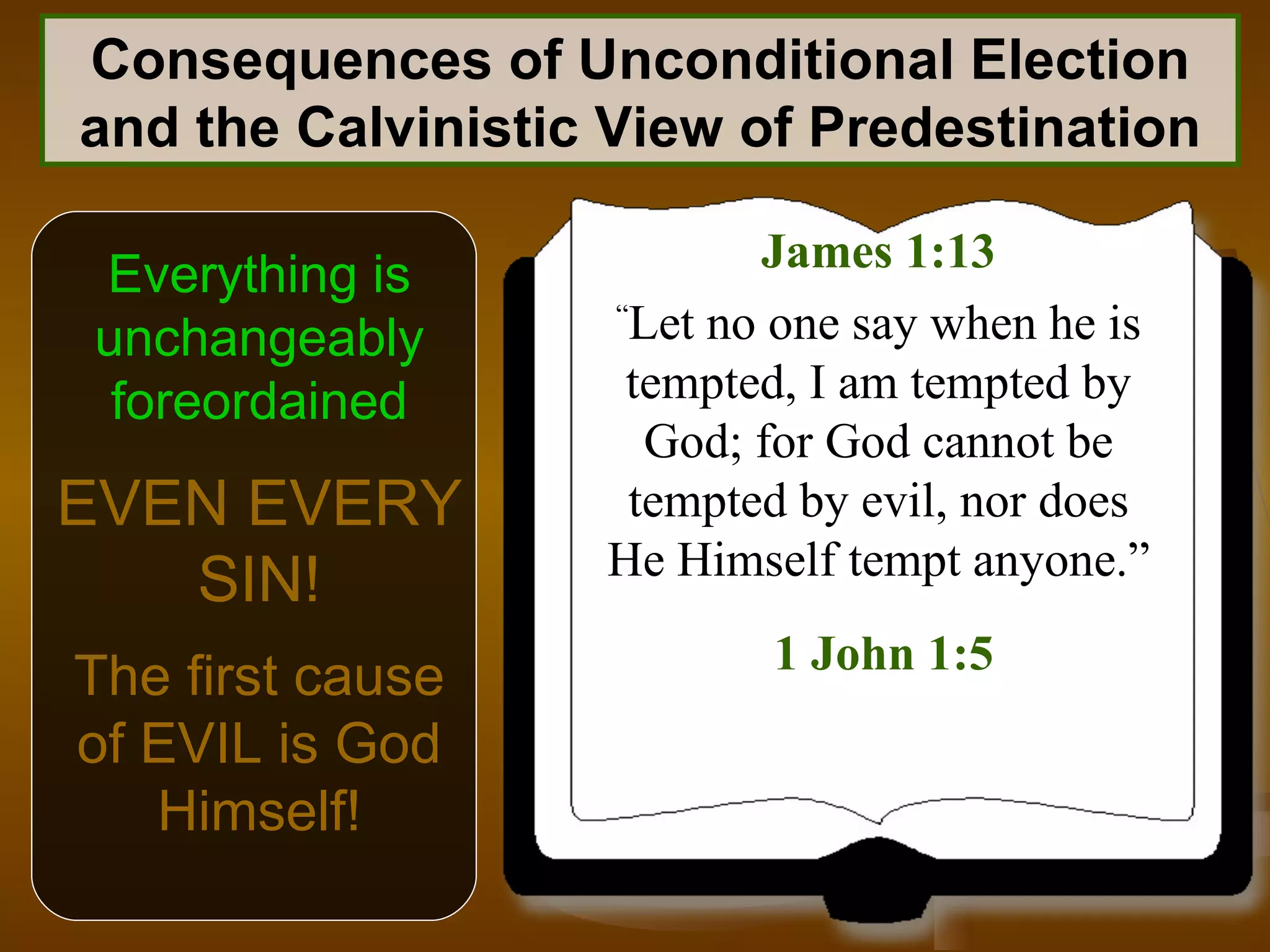 Consequences of Unconditional Election and the Calvinistic View of Predestination

Everything is unchangeably foreordained

EVEN EVERY SIN!

The first cause of EVIL is God Himself!

James 1:13

“Let no one say when he is tempted, I am tempted by God; for God cannot be tempted by evil, nor does He Himself tempt anyone.”

1 John 1:5